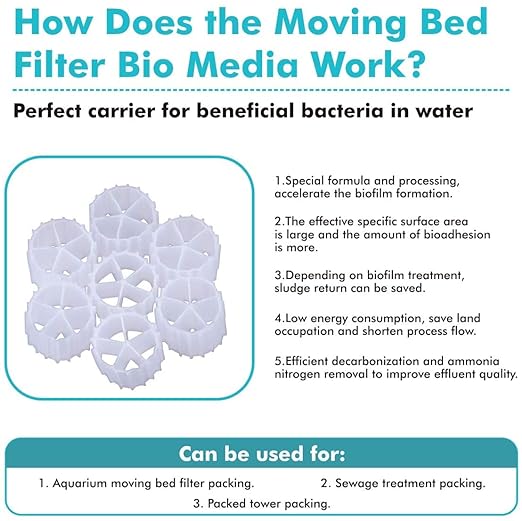 How Does the Moving Bed Filter Bio Media Work?

Perfect carrier for beneficial bacteria in water

1.Special formula and processing, accelerate the biofilm formation.

2.The effective specific surface area is large and the amount of bioadhesion is more.

3.Depending on biofilm treatment, sludge return can be saved.

4.Low energy consumption, save land occupation and shorten process flow.

5.Efficient decarbonization and ammonia nitrogen removal to improve effluent quality.

Can be used for:

1. Aquarium moving bed filter packing.

2. Sewage treatment packing.

3. Packed tower packing.